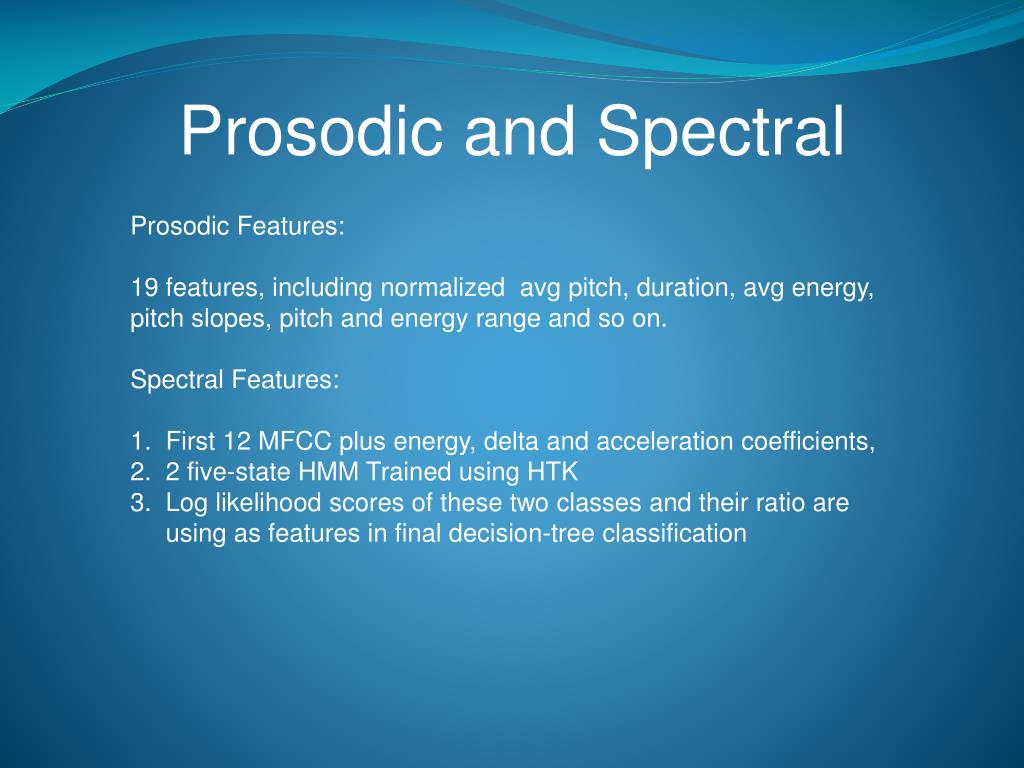 Prosodic and Spectral

Prosodic Features:

19 features, including normalized avg pitch, duration, avg energy, pitch slopes, pitch and energy range and so on.

Spectral Features:

1. First 12 MFCC plus energy, delta and acceleration coefficients,
2. 2 five-state HMM Trained using HTK
3. Log likelihood scores of these two classes and their ratio are using as features in final decision-tree classification